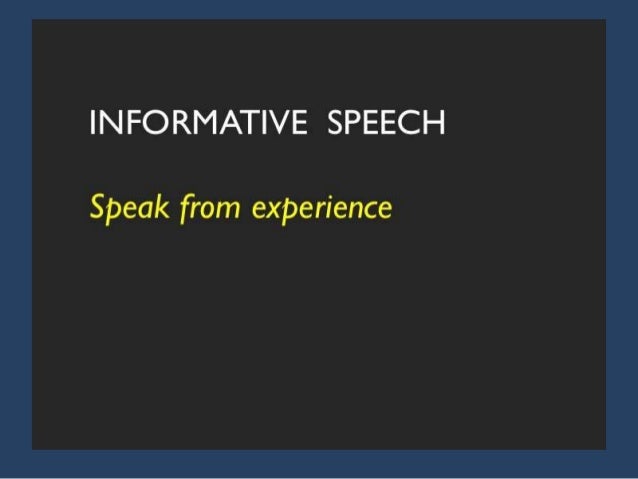 INFORMATIVE SPEECH

Speak from experience